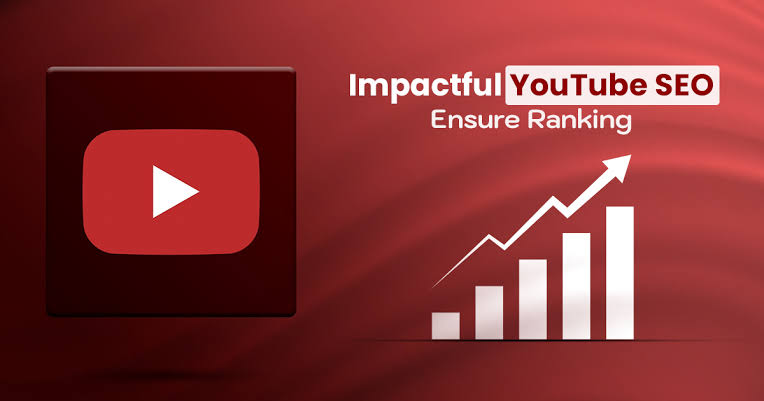 Impactful YouTube SEO
Ensure Ranking